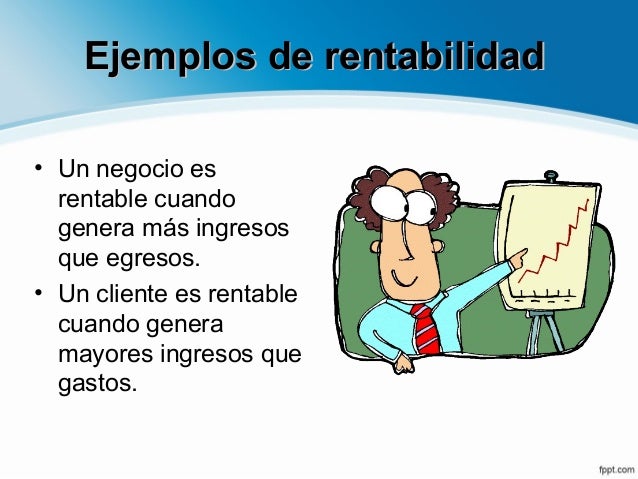 Ejemplos de rentabilidad

• Un negocio es rentable cuando genera más ingresos que egresos.
• Un cliente es rentable cuando genera mayores ingresos que gastos.

fppt.com